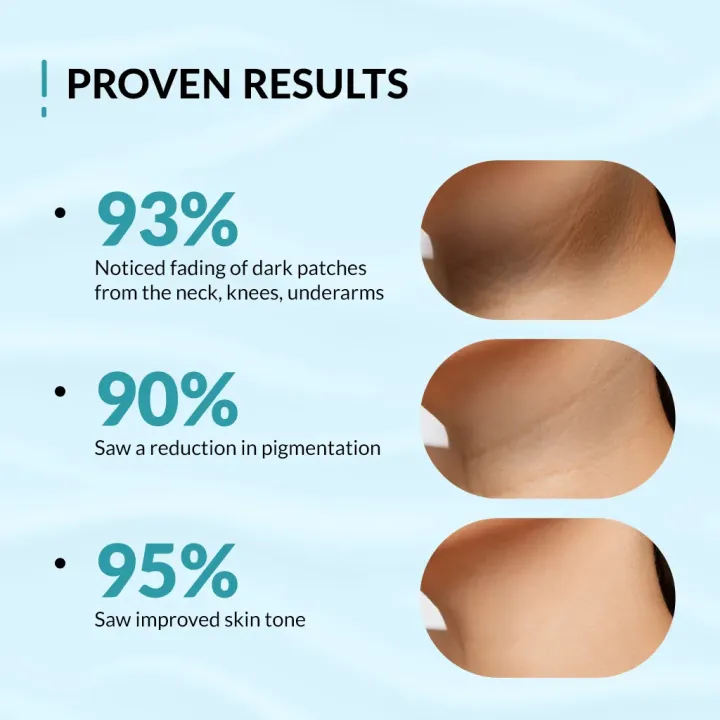 PROVEN RESULTS

• 93%
Noticed fading of dark patches from the neck, knees, underarms

• 90%
Saw a reduction in pigmentation

• 95%
Saw improved skin tone